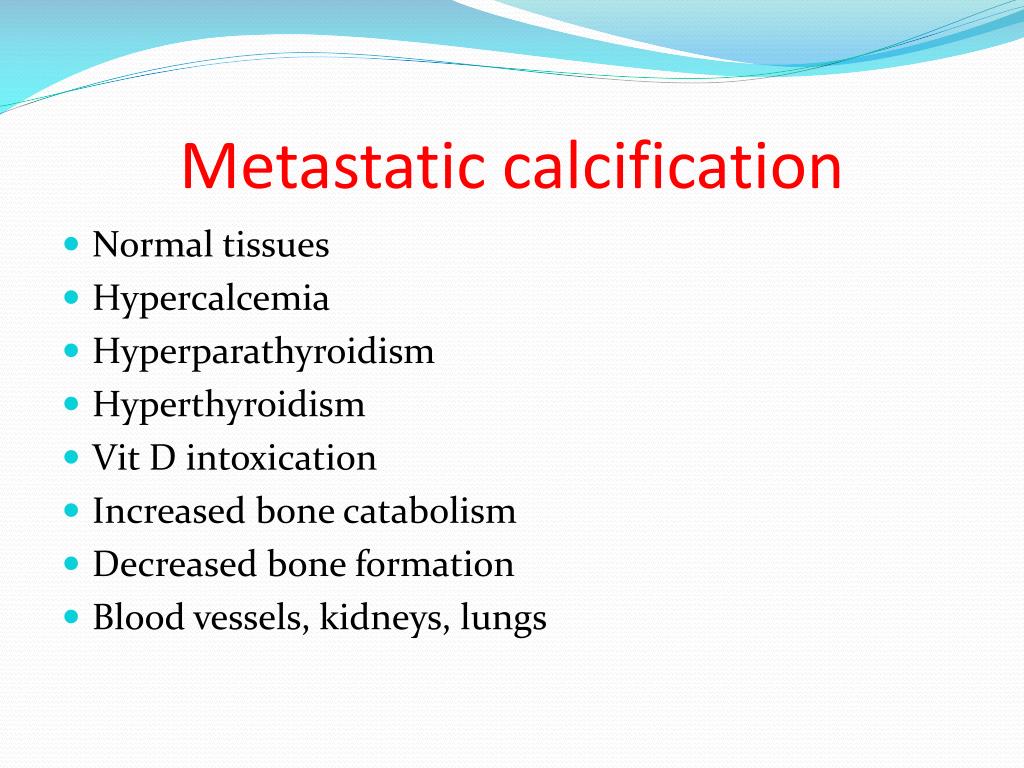 Metastatic calcification

- Normal tissues
- Hypercalcemia
- Hyperparathyroidism
- Hyperthyroidism
- Vit D intoxication
- Increased bone catabolism
- Decreased bone formation
- Blood vessels, kidneys, lungs